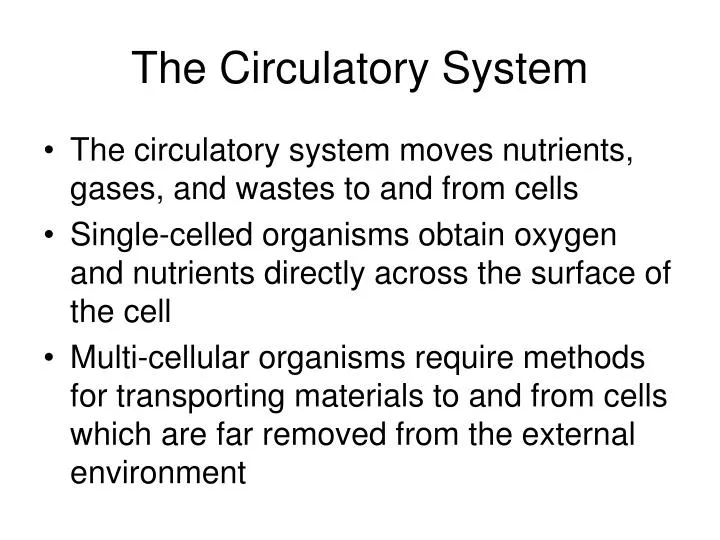 The Circulatory System

• The circulatory system moves nutrients, gases, and wastes to and from cells
• Single-celled organisms obtain oxygen and nutrients directly across the surface of the cell
• Multi-cellular organisms require methods for transporting materials to and from cells which are far removed from the external environment